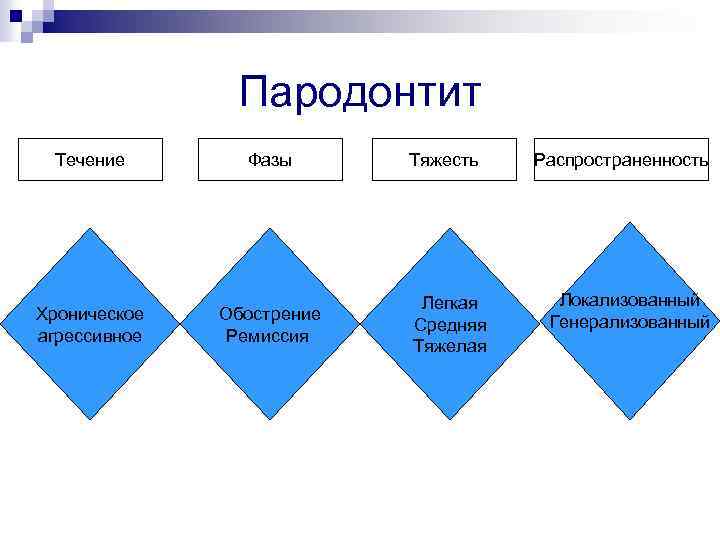 Пародонтит

Течение

Фазы

Тяжесть

Распространенность

Хроническое агрессивное

Обострение Ремиссия

Легкая Средняя Тяжелая

Локализованный Генерализованный